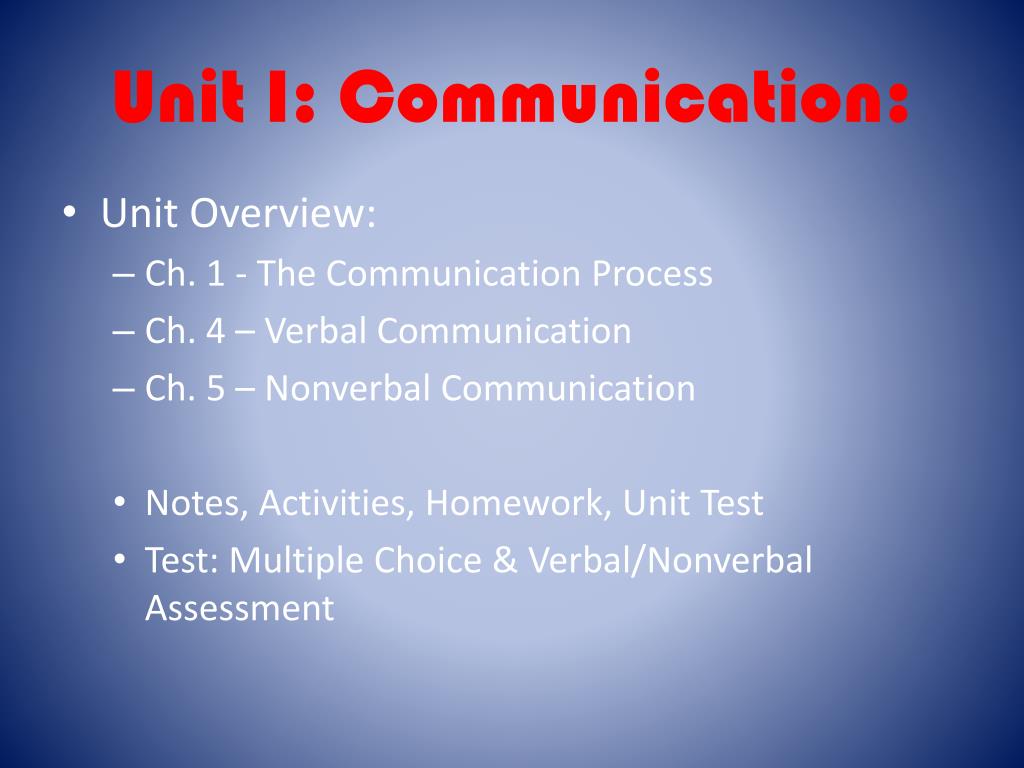 Unit I: Communication:

• Unit Overview:
– Ch. 1 - The Communication Process
– Ch. 4 – Verbal Communication
– Ch. 5 – Nonverbal Communication

• Notes, Activities, Homework, Unit Test
• Test: Multiple Choice & Verbal/Nonverbal Assessment